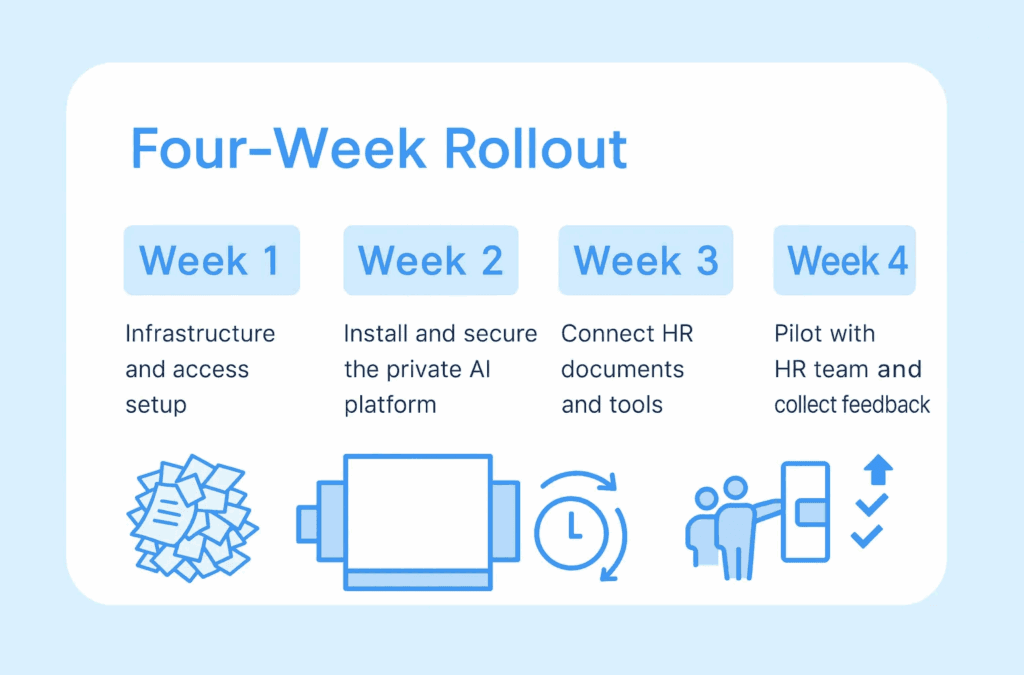 Four-Week Rollout

Week 1

Infrastructure and access setup

Week 2

Install and secure the private AI platform

Week 3

Connect HR documents and tools

Week 4

Pilot with HR team and collect feedback